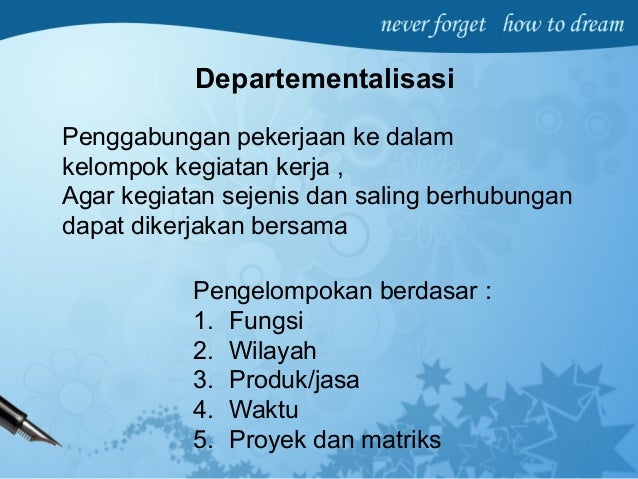 never forget how to dream

Departementalisasi

Penggabungan pekerjaan ke dalam kelompok kegiatan kerja ,
Agar kegiatan sejenis dan saling berhubungan dapat dikerjakan bersama

Pengelompokan berdasar :
1. Fungsi
2. Wilayah
3. Produk/jasa
4. Waktu
5. Proyek dan matriks